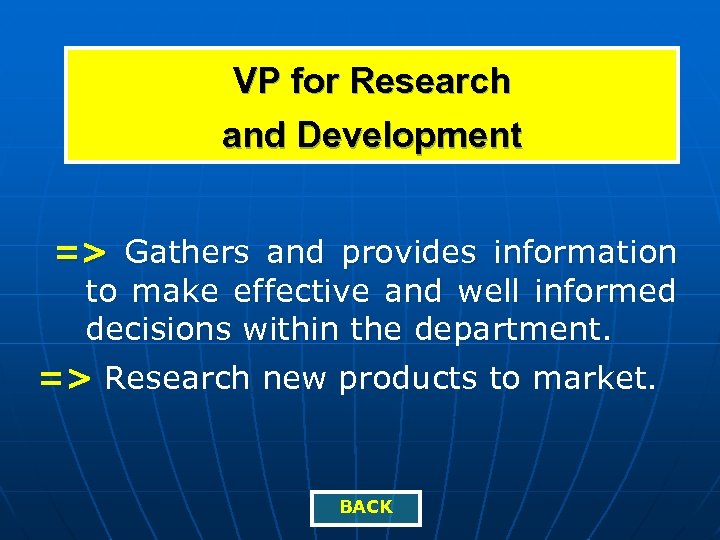 VP for Research and Development

=> Gathers and provides information to make effective and well informed decisions within the department.

=> Research new products to market.

BACK